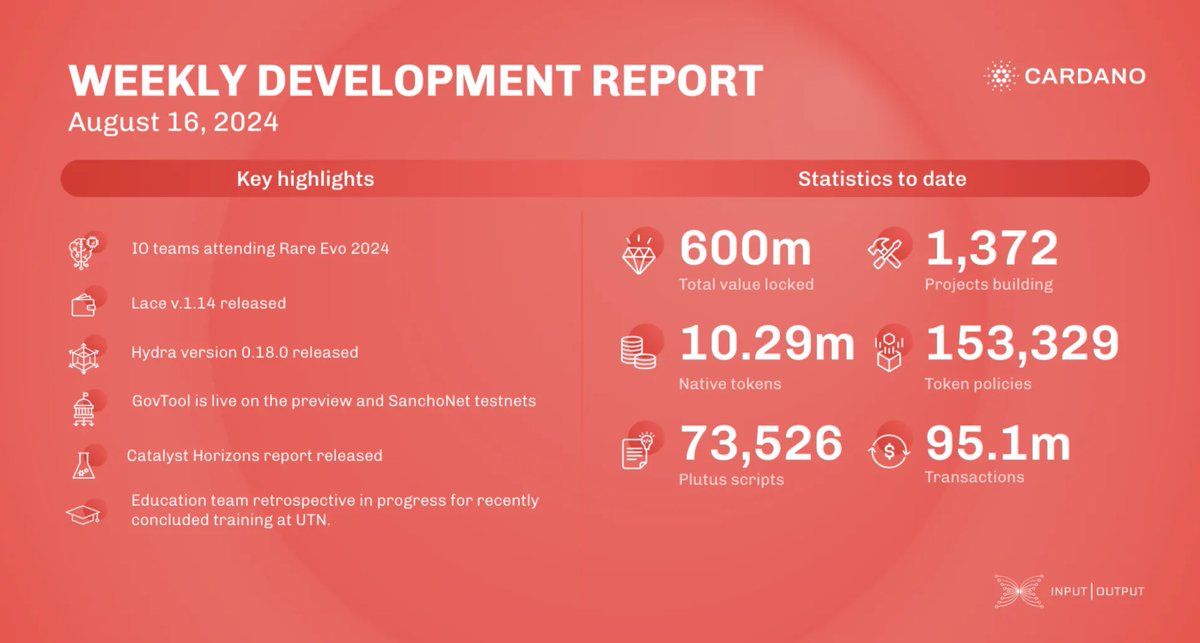 WEEKLY DEVELOPMENT REPORT
August 16, 2024

CARDANO

Key highlights

IO teams attending Rare Evo 2024

Lace v.1.14 released

Hydra version 0.18.0 released

GovTool is live on the preview and SanchoNet testnets

Catalyst Horizons report released

Education team retrospective in progress for recently concluded training at UTN.

Statistics to date

600m
Total value locked

1,372
Projects building

10.29m
Native tokens

153,329
Token policies

73,526
Plutus scripts

95.1m
Transactions

INPUT | OUTPUT